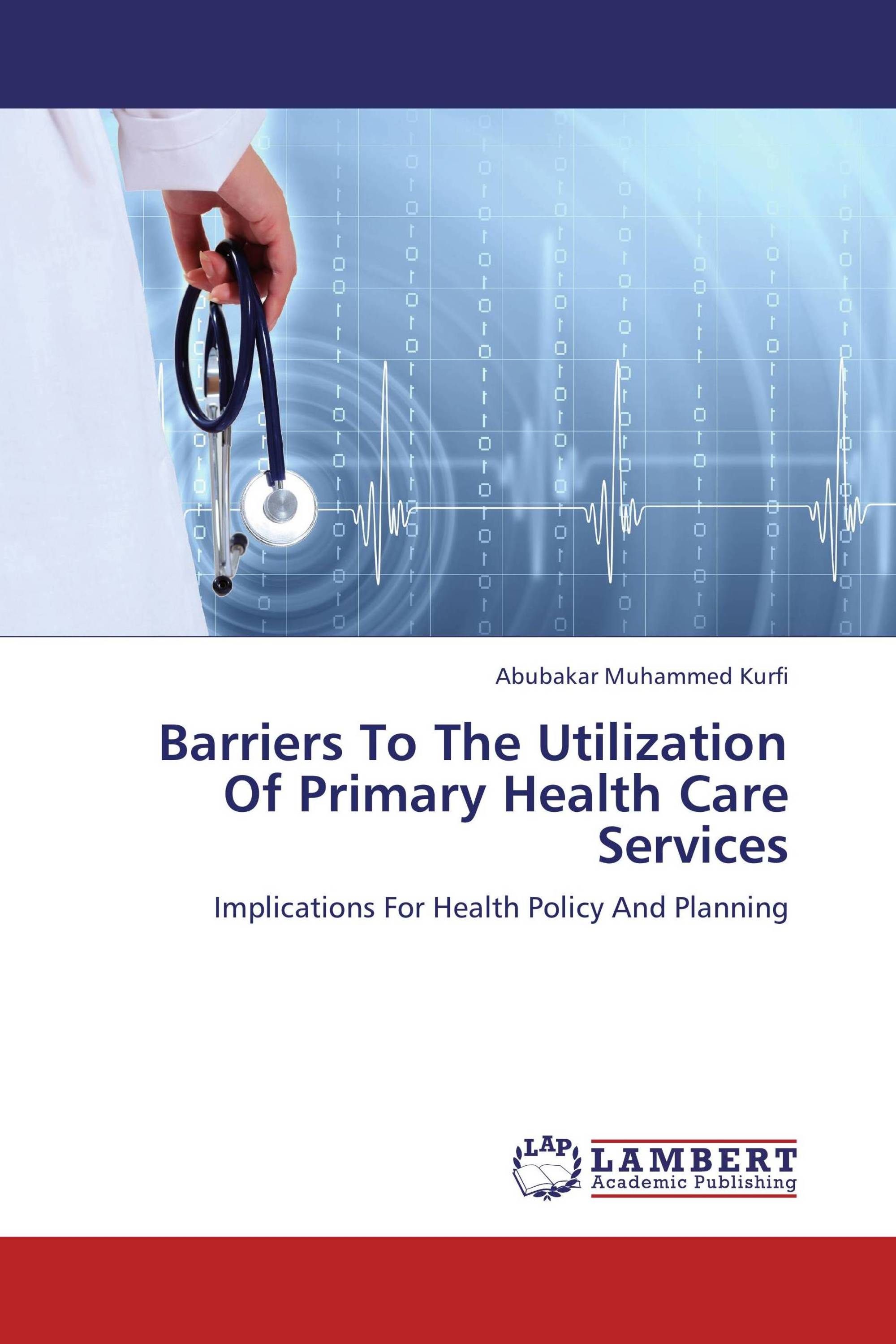 Abubakar Muhammed Kurfi

Barriers To The Utilization Of Primary Health Care Services

Implications For Health Policy And Planning

LAP LAMBERT Academic Publishing